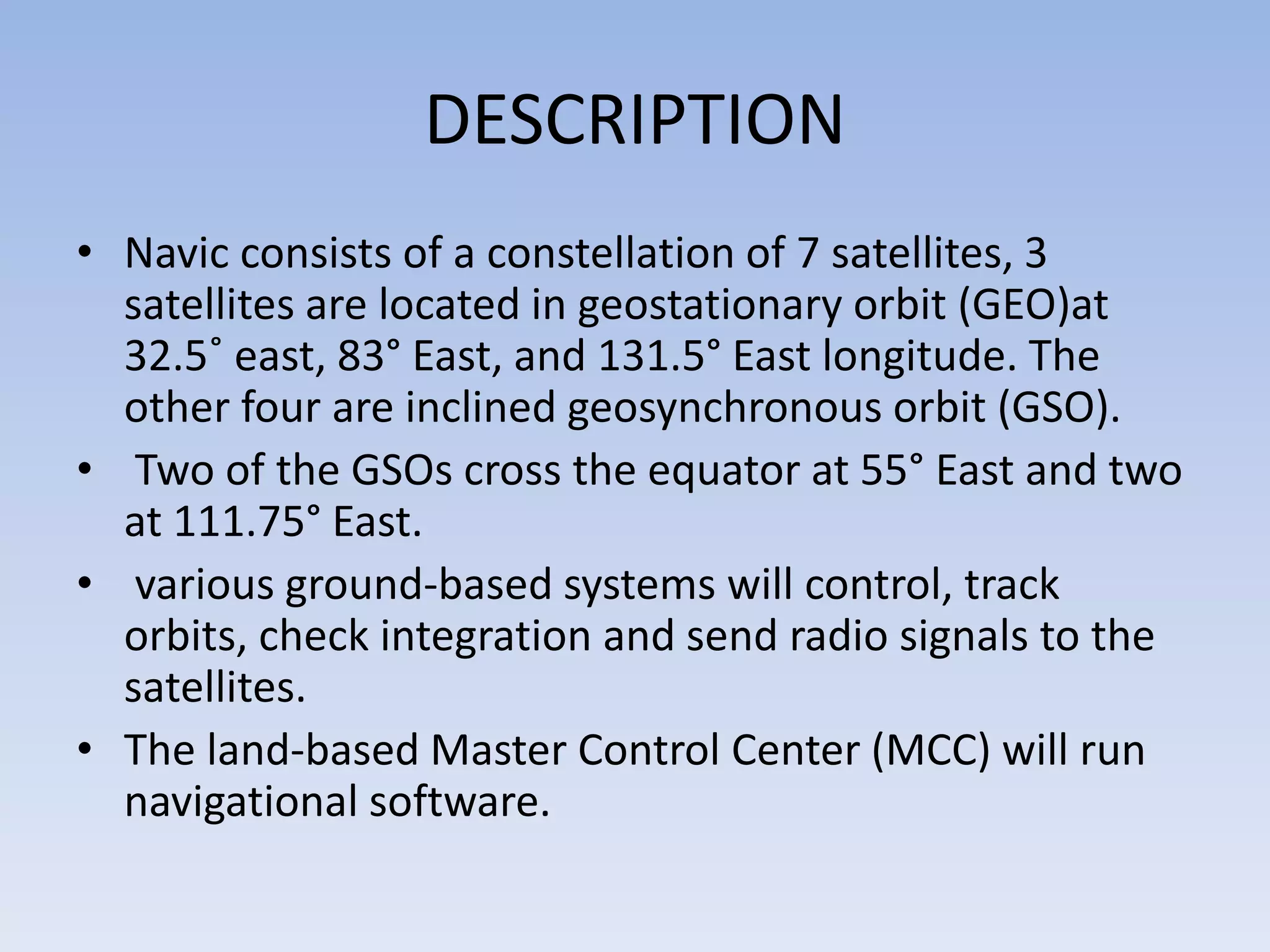 DESCRIPTION

• Navic consists of a constellation of 7 satellites, 3 satellites are located in geostationary orbit (GEO)at 32.5˚ east, 83° East, and 131.5° East longitude. The other four are inclined geosynchronous orbit (GSO).

• Two of the GSOs cross the equator at 55° East and two at 111.75° East.

• various ground-based systems will control, track orbits, check integration and send radio signals to the satellites.

• The land-based Master Control Center (MCC) will run navigational software.